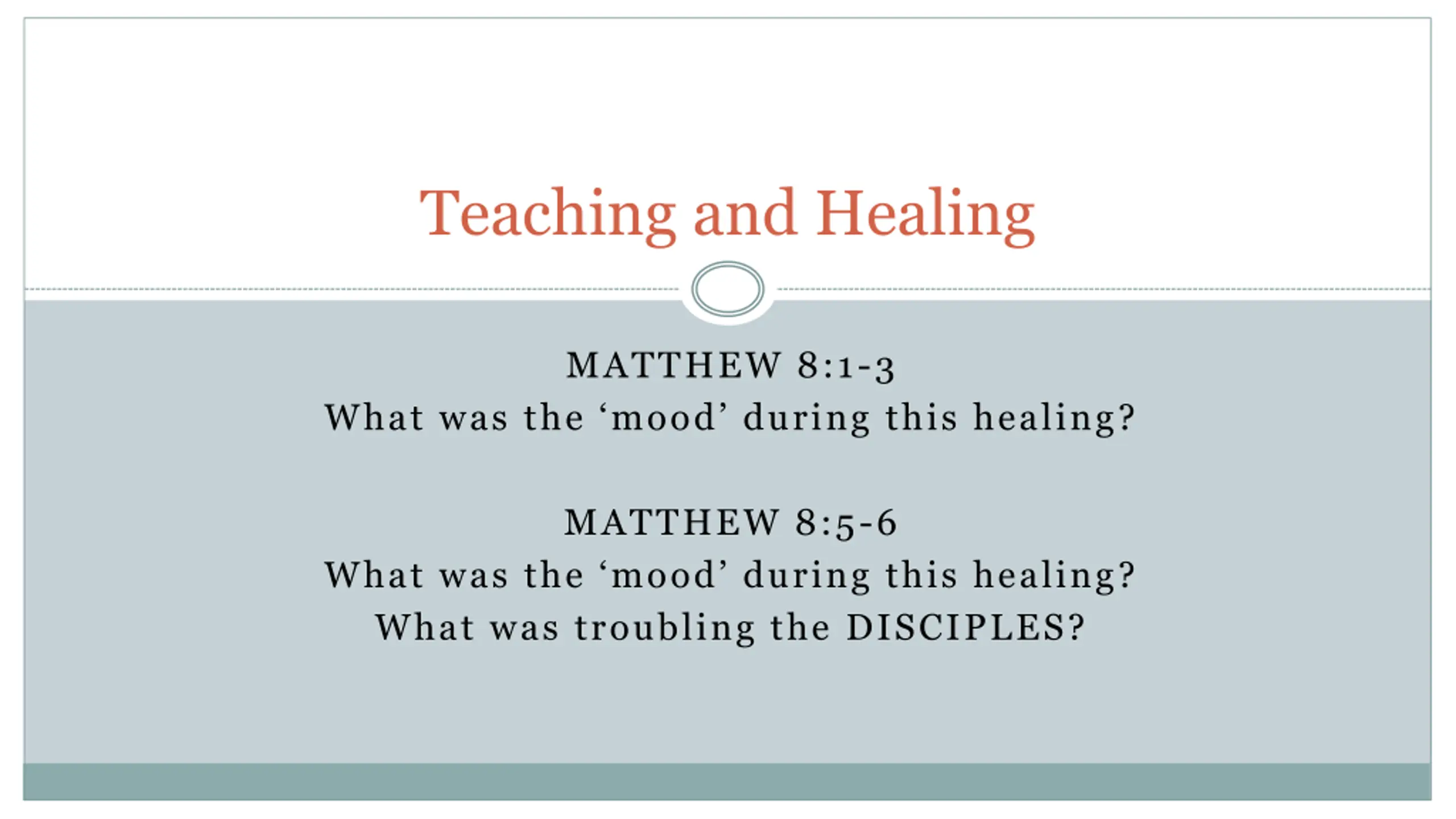 Teaching and Healing

MATTHEW 8:1-3
What was the ‘mood’ during this healing?

MATTHEW 8:5-6
What was the ‘mood’ during this healing?
What was troubling the DISCIPLES?